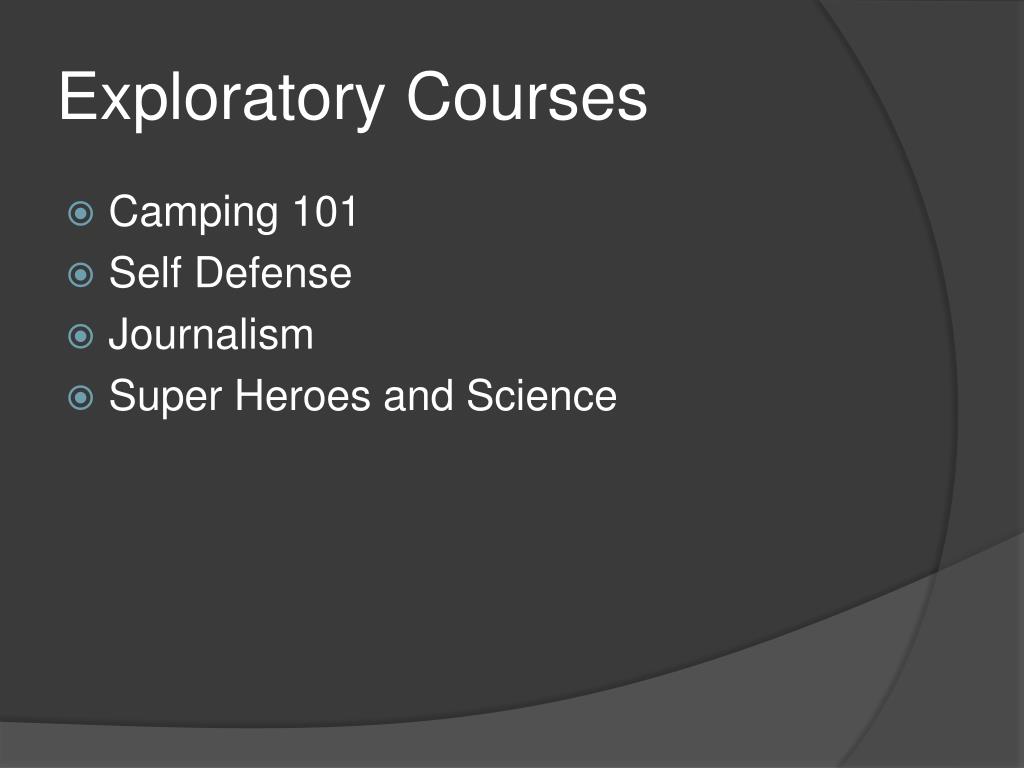 Exploratory Courses

Camping 101
Self Defense
Journalism
Super Heroes and Science